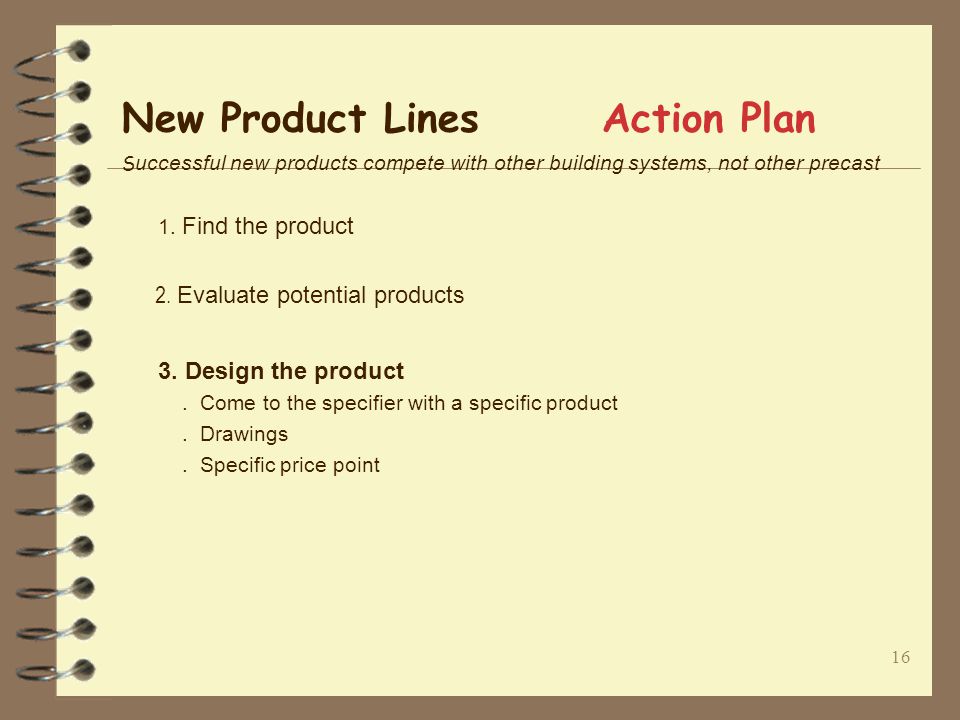 New Product Lines Action Plan

Successful new products compete with other building systems, not other precast

1. Find the product

2. Evaluate potential products

3. Design the product
. Come to the specifier with a specific product
. Drawings
. Specific price point

16